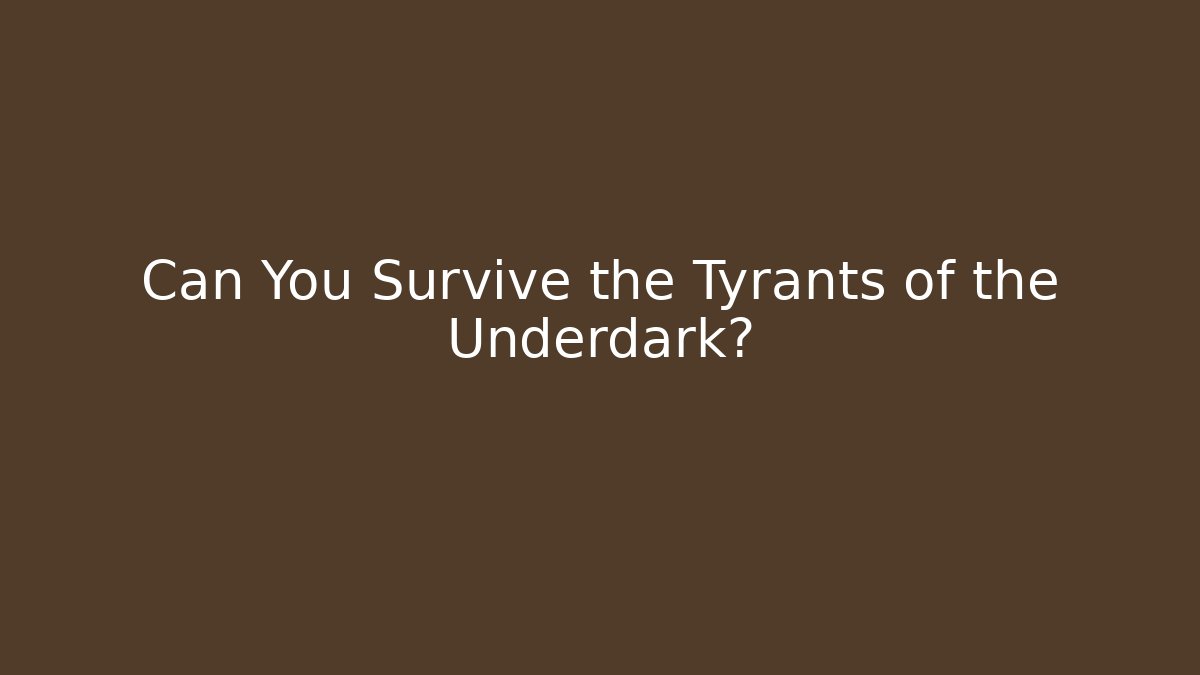 Can You Survive the Tyrants of the Underdark?